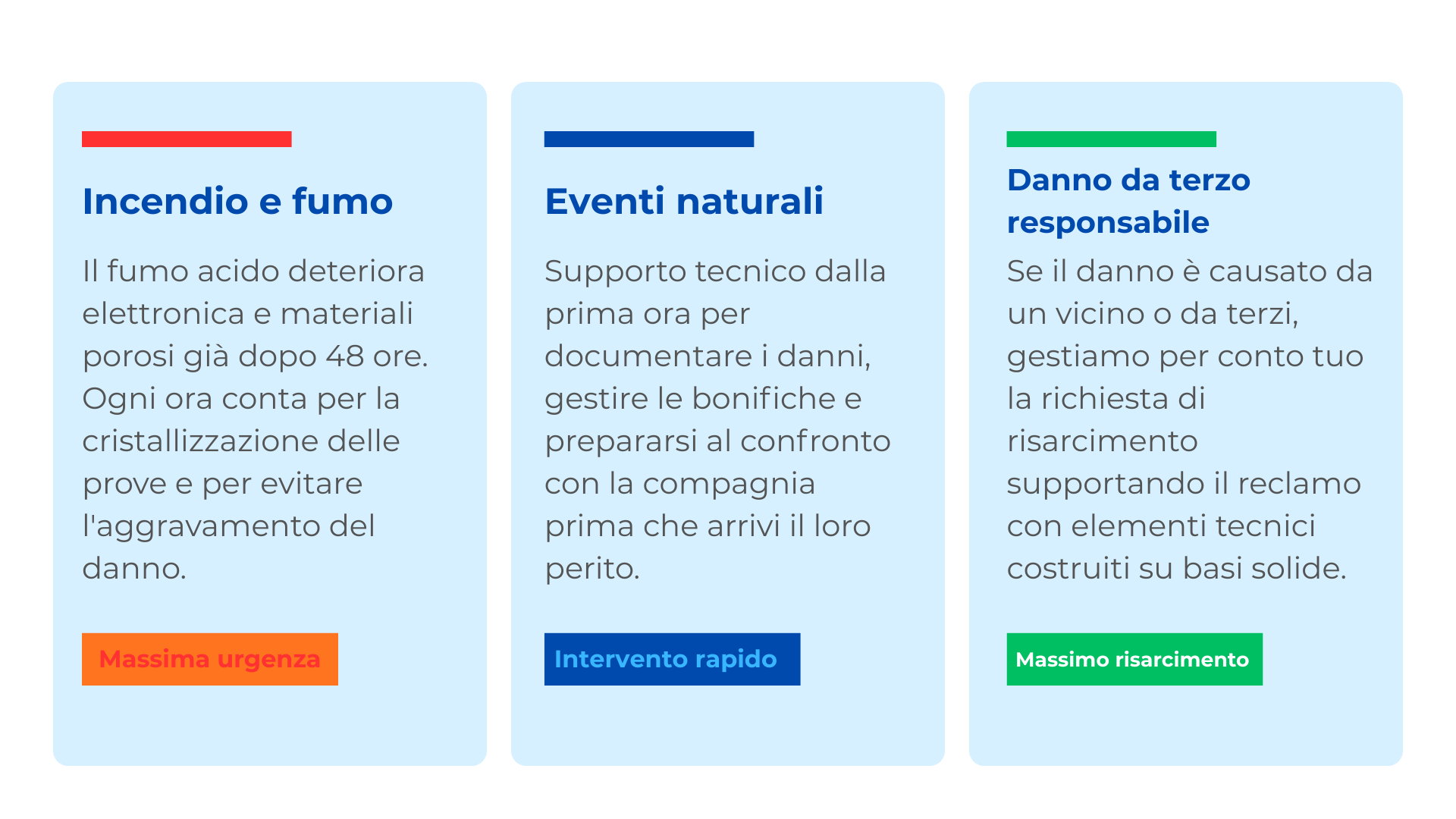 Incendio e fumo

Il fumo acido deteriora elettronica e materiali porosi già dopo 48 ore. Ogni ora conta per la cristallizzazione delle prove e per evitare l'aggravamento del danno.

Massima urgenza

Eventi naturali

Supporto tecnico dalla prima ora per documentare i danni, gestire le bonifiche e prepararsi al confronto con la compagnia prima che arrivi il loro perito.

Intervento rapido

Danno da terzo responsabile

Se il danno è causato da un vicino o da terzi, gestiamo per conto tuo la richiesta di risarcimento supportando il reclamo con elementi tecnici costruiti su basi solide.

Massimo risarcimento